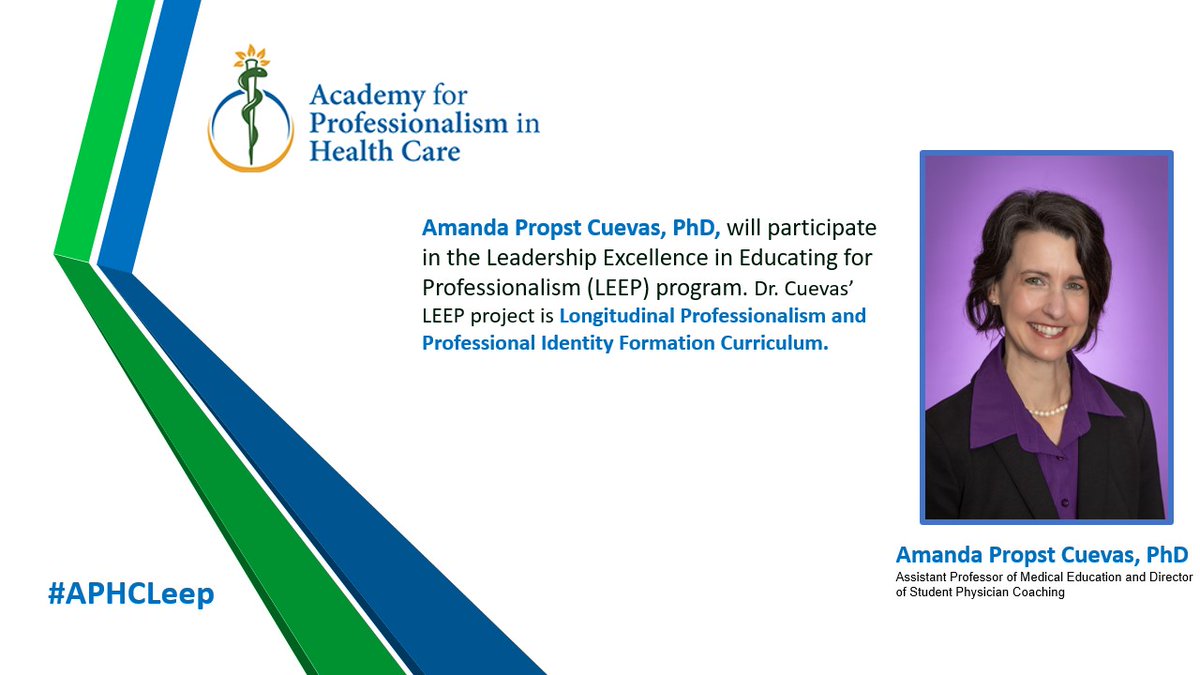 Academy for Professionalism in Health Care

Amanda Propst Cuevas, PhD, will participate in the Leadership Excellence in Educating for Professionalism (LEEP) program. Dr. Cuevas' LEEP project is Longitudinal Professionalism and Professional Identity Formation Curriculum.

Amanda Propst Cuevas, PhD
Assistant Professor of Medical Education and Director of Student Physician Coaching

#APHCLeep